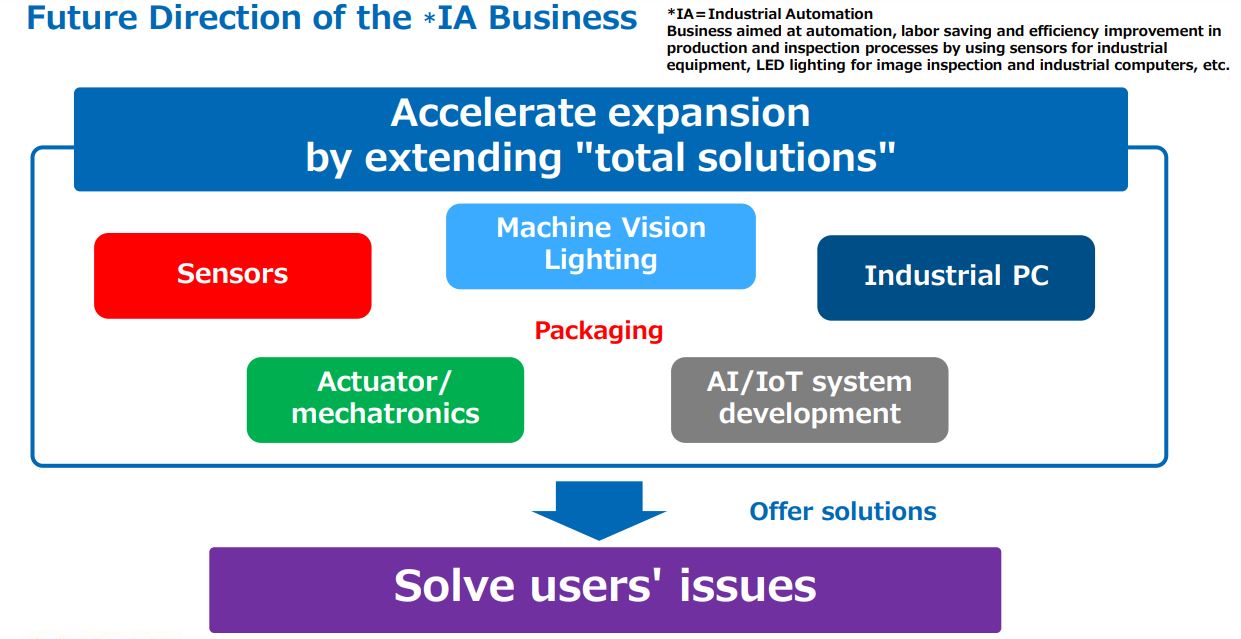 Future Direction of the *IA Business

*IA＝Industrial Automation
Business aimed at automation, labor saving and efficiency improvement in production and inspection processes by using sensors for industrial equipment, LED lighting for image inspection and industrial computers, etc.

Accelerate expansion by extending "total solutions"

Sensors

Machine Vision Lighting

Industrial PC

Packaging

Actuator/ mechatronics

AI/IoT system development

Offer solutions

Solve users' issues